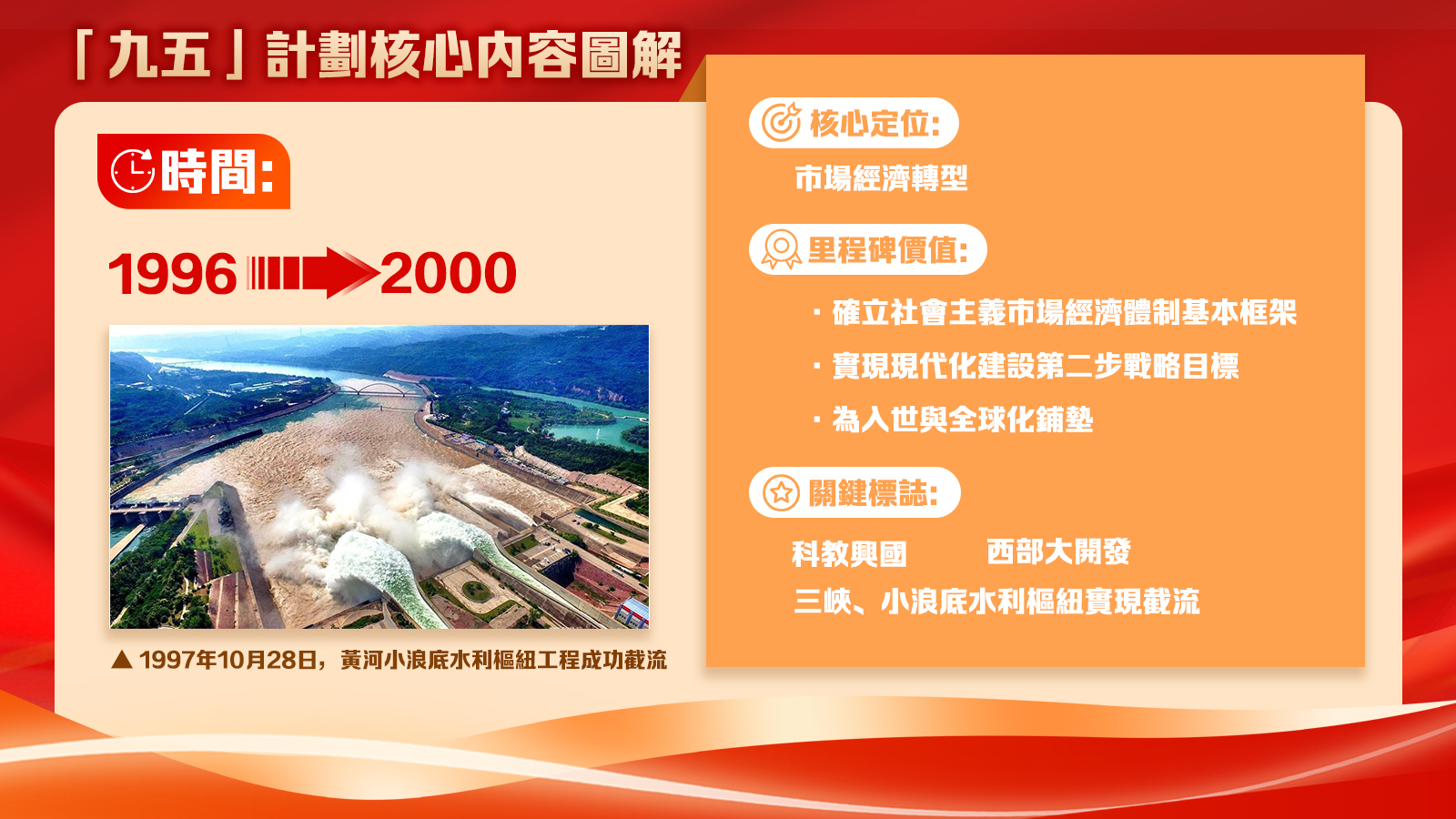 「九五」計劃核心內容圖解

時間:

1996 2000

▲ 1997年10月28日，黃河小浪底水利樞紐工程成功截流

核心定位:

市場經濟轉型

里程碑價值:

· 確立社會主義市場經濟體制基本框架

· 實現現代化建設第二步戰略目標

· 為入世與全球化鋪墊

關鍵標誌:

科教興國　西部大開發

三峽、小浪底水利樞紐實現截流